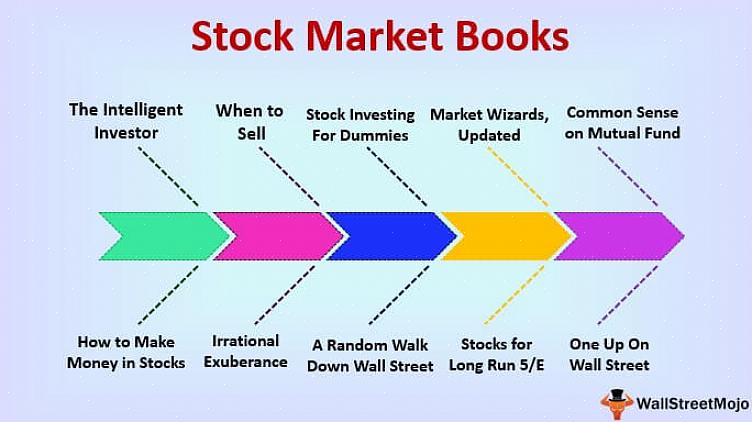 Stock Market Books

The Intelligent Investor

When to Sell

Stock Investing For Dummies

Market Wizards, Updated

Common Sense on Mutual Fund

How to Make Money in Stocks

Irrational Exuberance

A Random Walk Down Wall Street

Stocks for Long Run 5/E

One Up On Wall Street

WallStreetMojo